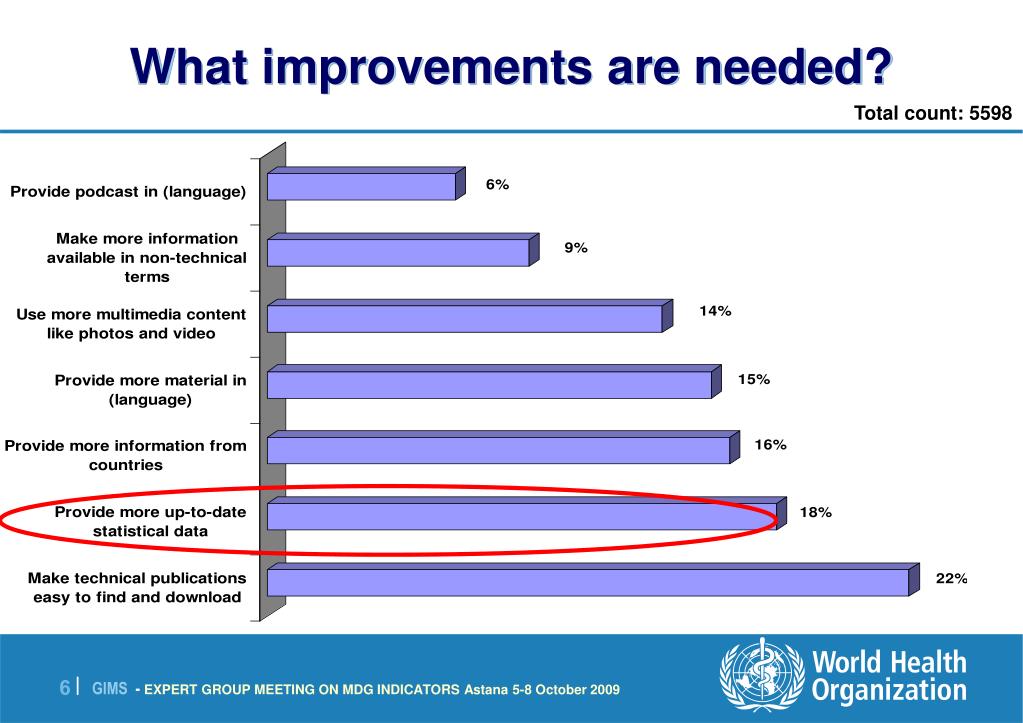 What improvements are needed?

Total count: 5598

Provide podcast in (language)
6%

Make more information available in non-technical terms
9%

Use more multimedia content like photos and video
14%

Provide more material in (language)
15%

Provide more information from countries
16%

Provide more up-to-date statistical data
18%

Make technical publications easy to find and download
22%

6 | GIMS - EXPERT GROUP MEETING ON MDG INDICATORS Astana 5-8 October 2009

World Health Organization